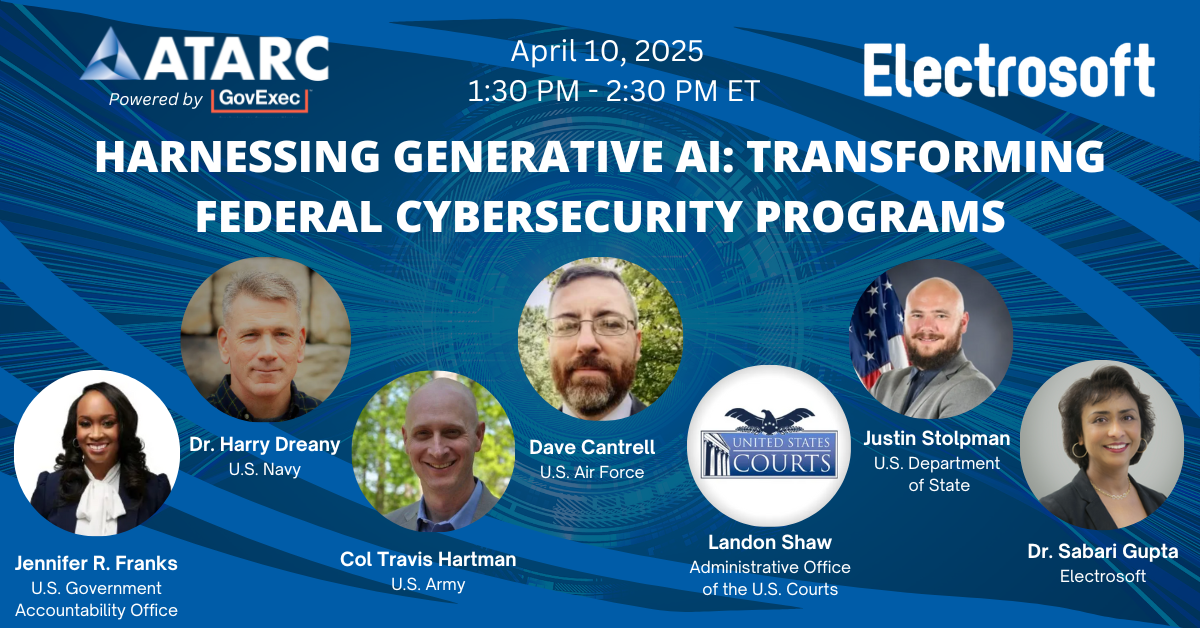 ATARC
Powered by GovExec

April 10, 2025
1:30 PM - 2:30 PM ET

Electrosoft

HARNESSING GENERATIVE AI: TRANSFORMING FEDERAL CYBERSECURITY PROGRAMS

Jennifer R. Franks
U.S. Government Accountability Office

Dr. Harry Dreany
U.S. Navy

Col Travis Hartman
U.S. Army

Dave Cantrell
U.S. Air Force

UNITED STATES COURTS

Landon Shaw
Administrative Office of the U.S. Courts

Justin Stolpman
U.S. Department of State

Dr. Sabari Gupta
Electrosoft